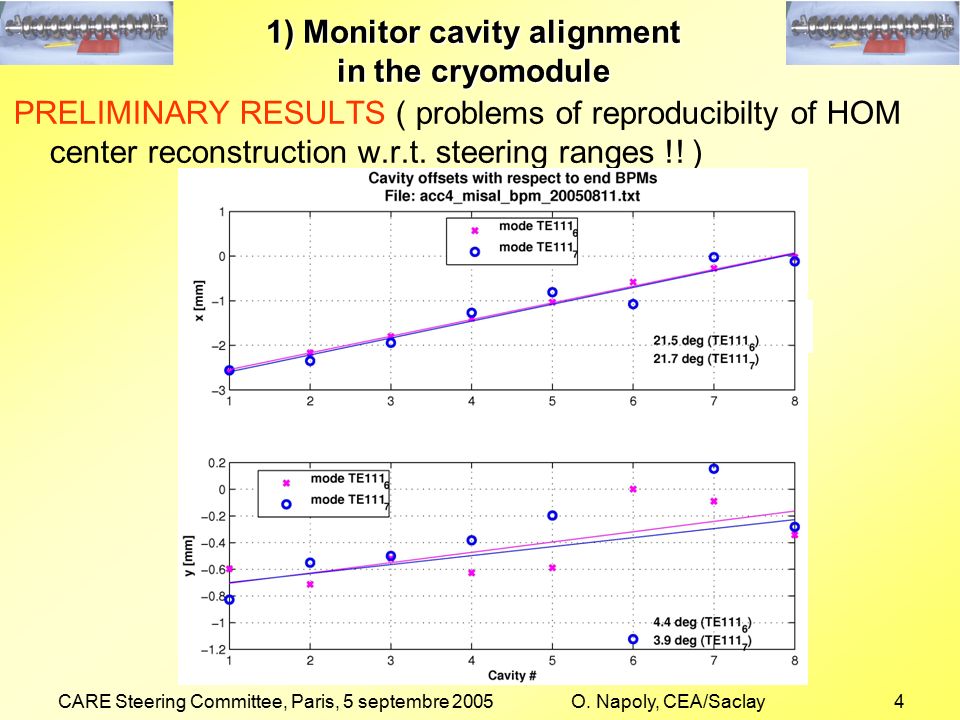 1) Monitor cavity alignment in the cryomodule

PRELIMINARY RESULTS ( problems of reproducibilty of HOM center reconstruction w.r.t. steering ranges !! )

Cavity offsets with respect to end BPMs
File: acc4_misal_bpm_20050811.txt

mode $TE111_6$
mode $TE111_7$

x [mm]

1
0
−1
−2
−3

21.5 deg ($TE111_6$)
21.7 deg ($TE111_7$)

1 2 3 4 5 6 7 8

mode $TE111_6$
mode $TE111_7$

y [mm]

0.2
0
−0.2
−0.4
−0.6
−0.8
−1
−1.2

4.4 deg ($TE111_6$)
3.9 deg ($TE111_7$)

1 2 3 4 5 6 7 8

Cavity #

CARE Steering Committee, Paris, 5 septembre 2005 O. Napoly, CEA/Saclay 4